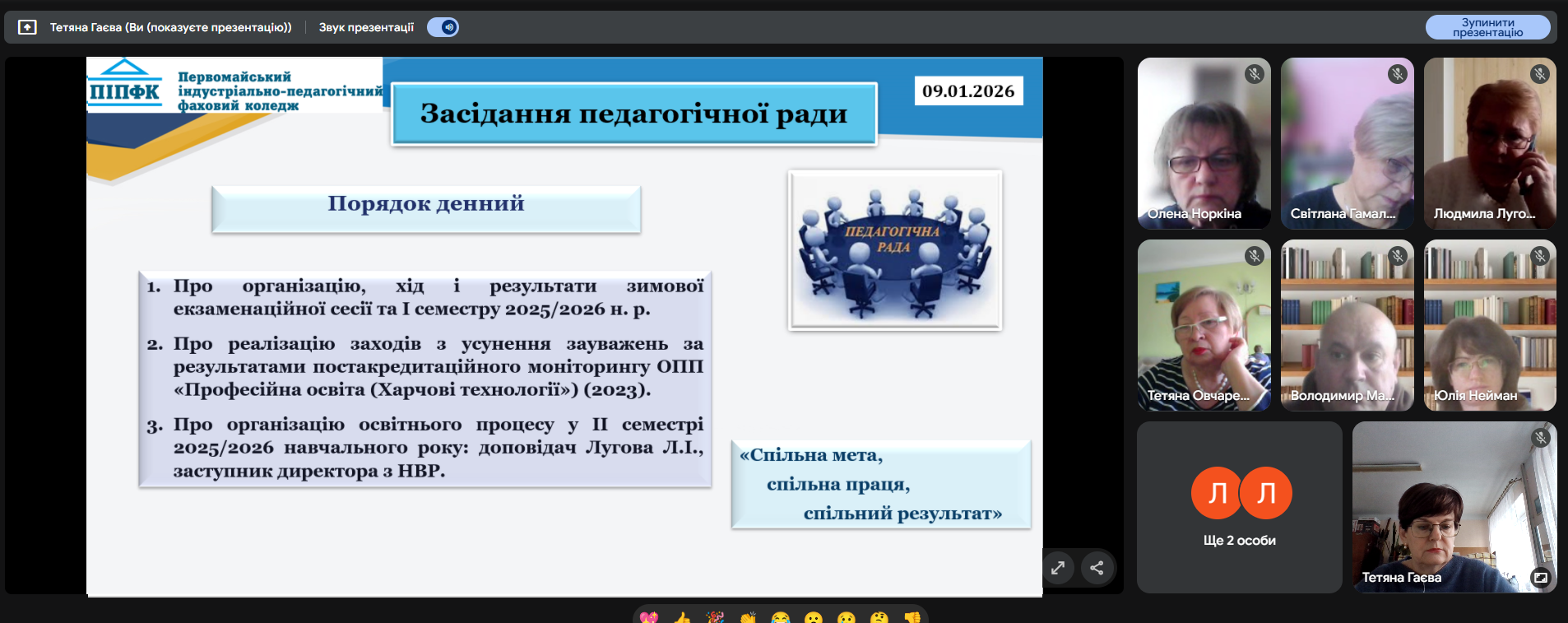 Тетяна Гаєва (Ви (показуєте презентацію))

Звук презентації

Зупинити презентацію

ПІПФК

Первомайський індустріально-педагогічний фаховий коледж

Засідання педагогічної ради

09.01.2026

Порядок денний

ПЕДАГОГІЧНА РАДА

1. Про організацію, хід і результати зимової екзаменаційної сесії та I семестру 2025/2026 н. р.

2. Про реалізацію заходів з усунення зауважень за результатами постакредитаційного моніторингу ОПП «Професійна освіта (Харчові технології») (2023).

3. Про організацію освітнього процесу у II семестрі 2025/2026 навчального року: доповідач Лугова Л.І., заступник директора з НВР.

«Спільна мета, спільна праця, спільний результат»

Олена Норкіна

Світлана Гамал...

Людмила Луго...

Тетяна Овчаре...

Володимир Ма...

Юлія Нейман

Л Л

Ще 2 особи

Тетяна Гаєва